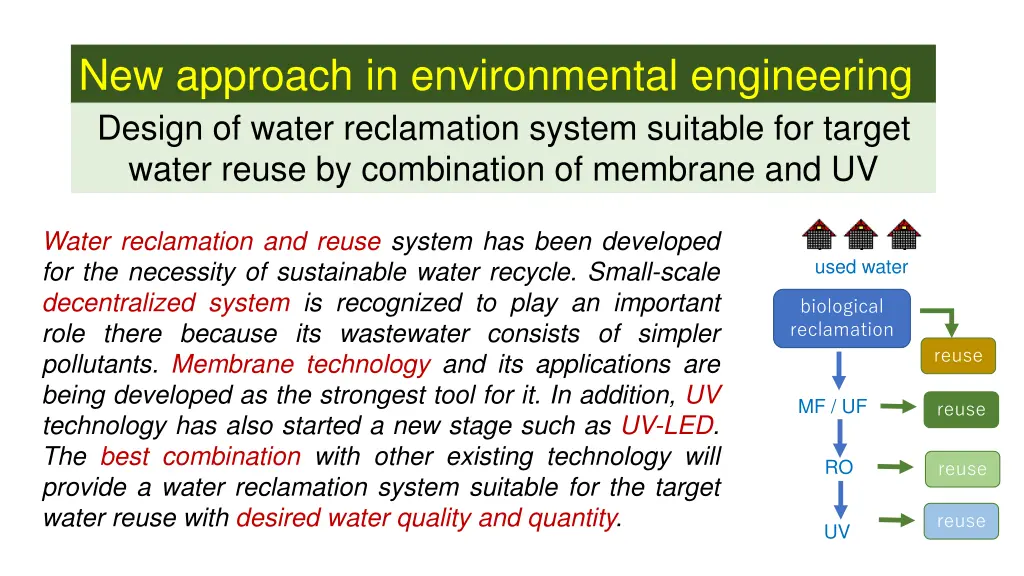 New approach in environmental engineering

Design of water reclamation system suitable for target water reuse by combination of membrane and UV

Water reclamation and reuse system has been developed for the necessity of sustainable water recycle. Small-scale decentralized system is recognized to play an important role there because its wastewater consists of simpler pollutants. Membrane technology and its applications are being developed as the strongest tool for it. In addition, UV technology has also started a new stage such as UV-LED. The best combination with other existing technology will provide a water reclamation system suitable for the target water reuse with desired water quality and quantity.

used water

biological reclamation

reuse

MF / UF

reuse

RO

reuse

UV

reuse